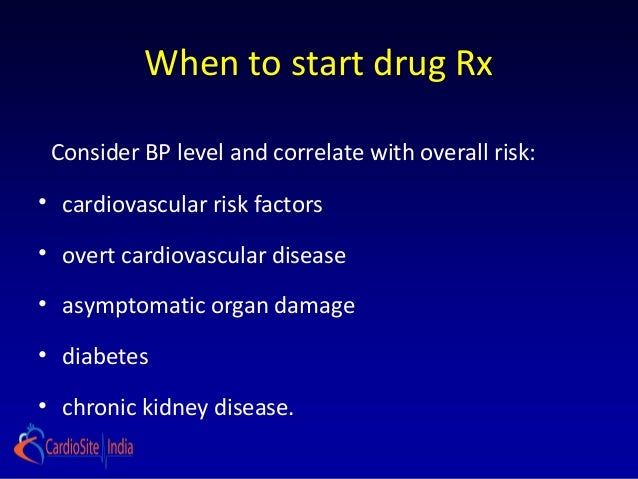 When to start drug Rx

Consider BP level and correlate with overall risk:

• cardiovascular risk factors
• overt cardiovascular disease
• asymptomatic organ damage
• diabetes
• chronic kidney disease.

CardioSite India